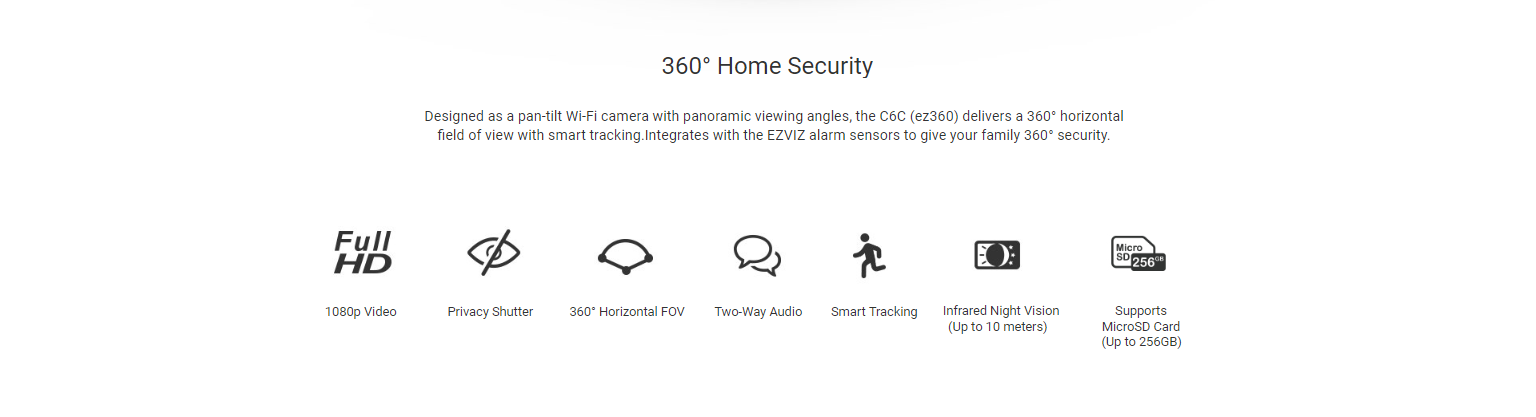 360° Home Security

Designed as a pan-tilt Wi-Fi camera with panoramic viewing angles, the C6C (ez360) delivers a 360° horizontal field of view with smart tracking.Integrates with the EZVIZ alarm sensors to give your family 360° security.

Full HD

1080p Video

Privacy Shutter

360° Horizontal FOV

Two-Way Audio

Smart Tracking

Infrared Night Vision (Up to 10 meters)

Micro SD 256GB

Supports MicroSD Card (Up to 256GB)